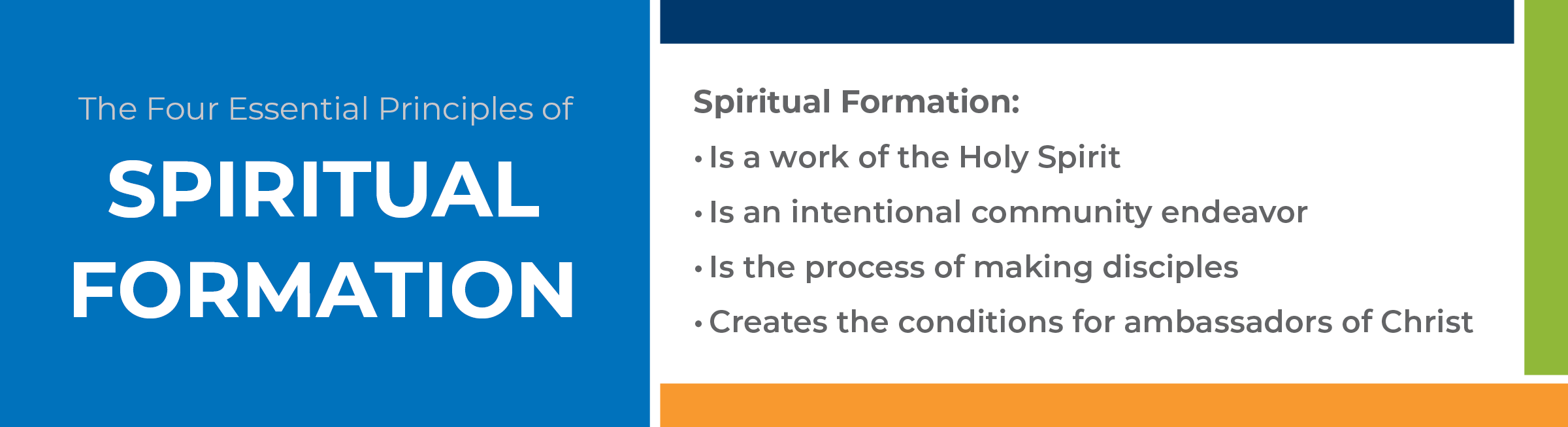 The Four Essential Principles of

SPIRITUAL FORMATION

Spiritual Formation:

• Is a work of the Holy Spirit

• Is an intentional community endeavor

• Is the process of making disciples

• Creates the conditions for ambassadors of Christ